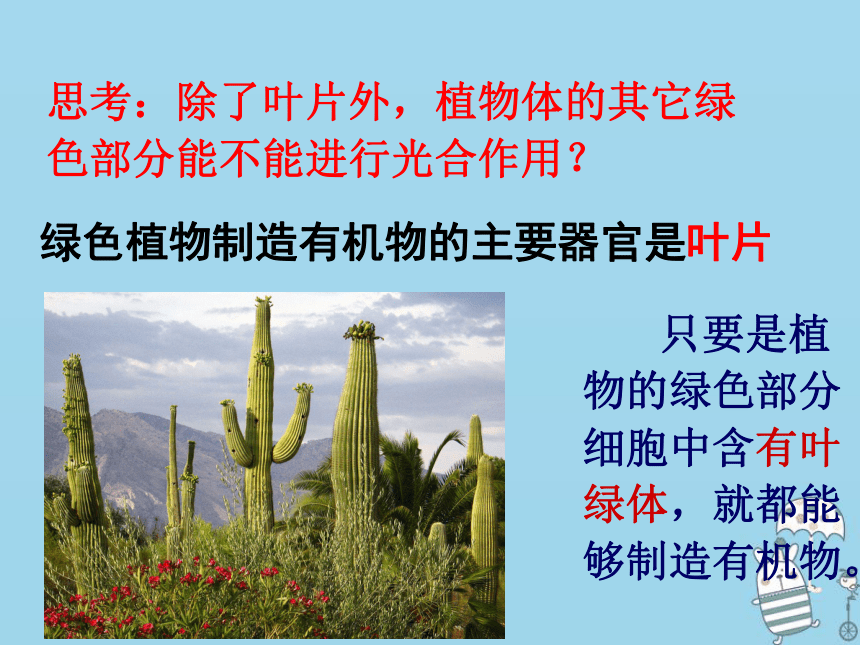 思考：除了叶片外，植物体的其它绿色部分能不能进行光合作用？

绿色植物制造有机物的主要器官是叶片

只要是植物的绿色部分细胞中含有叶绿体，就都能够制造有机物。